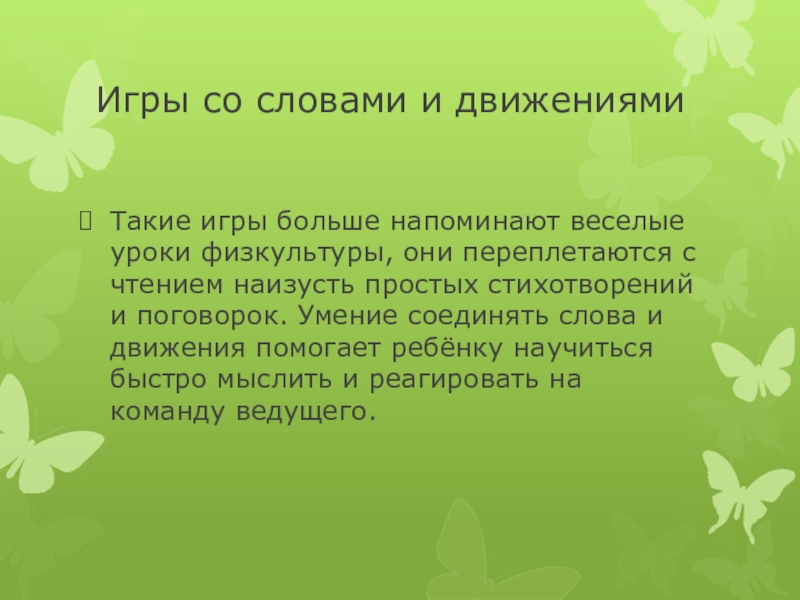 Игры со словами и движениями

Такие игры больше напоминают веселые уроки физкультуры, они переплетаются с чтением наизусть простых стихотворений и поговорок. Умение соединять слова и движения помогает ребёнку научиться быстро мыслить и реагировать на команду ведущего.